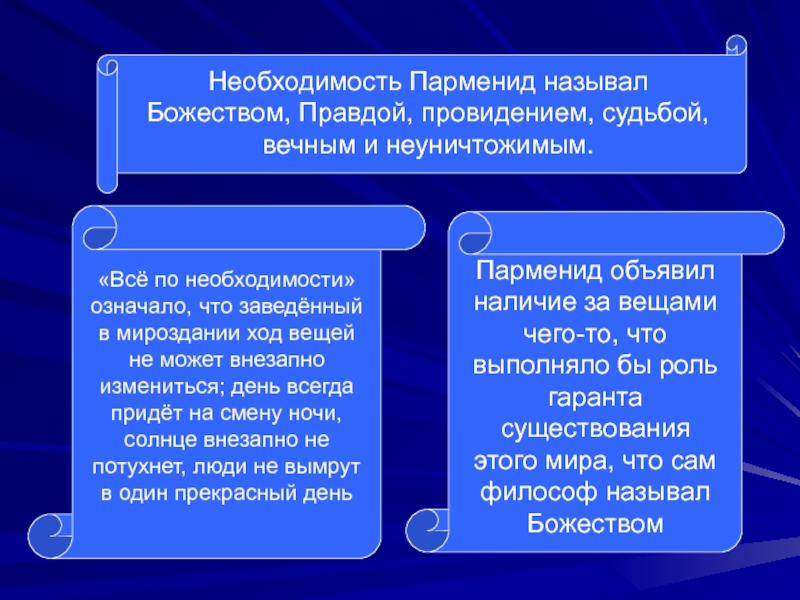 Необходимость Парменид называл Божеством, Правдой, провидением, судьбой, вечным и неуничтожимым.

«Всё по необходимости» означало, что заведённый в мироздании ход вещей не может внезапно измениться; день всегда придёт на смену ночи, солнце внезапно не потухнет, люди не вымрут в один прекрасный день

Парменид объявил наличие за вещами чего-то, что выполняло бы роль гаранта существования этого мира, что сам философ называл Божеством